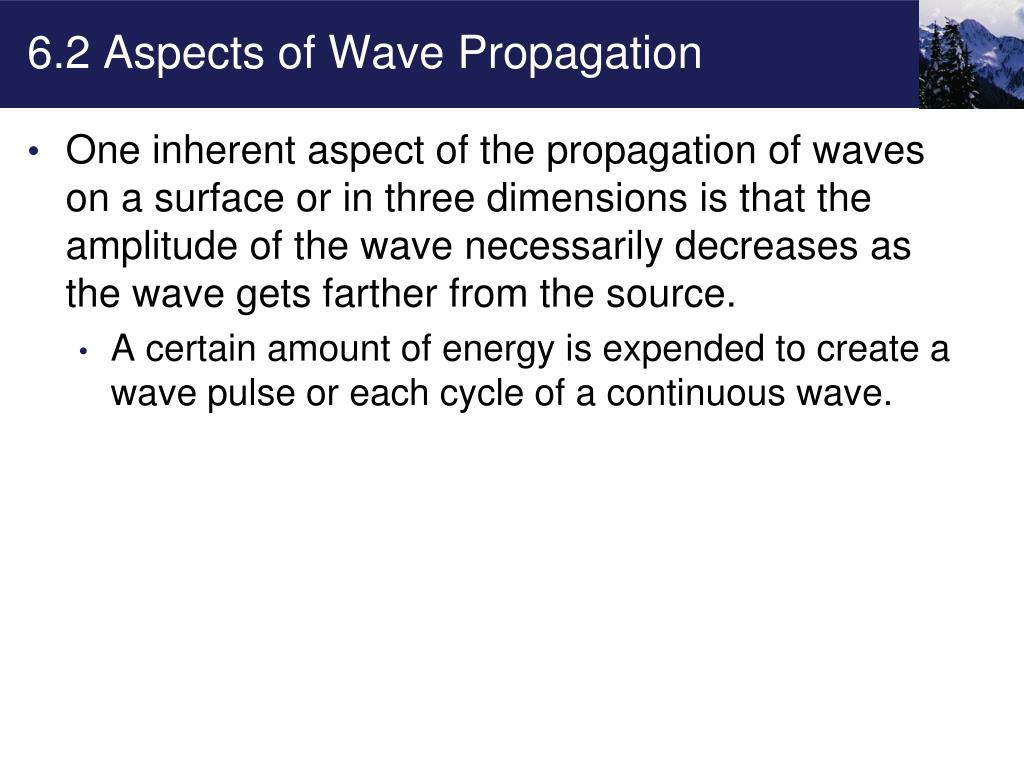 6.2 Aspects of Wave Propagation

• One inherent aspect of the propagation of waves on a surface or in three dimensions is that the amplitude of the wave necessarily decreases as the wave gets farther from the source.

• A certain amount of energy is expended to create a wave pulse or each cycle of a continuous wave.